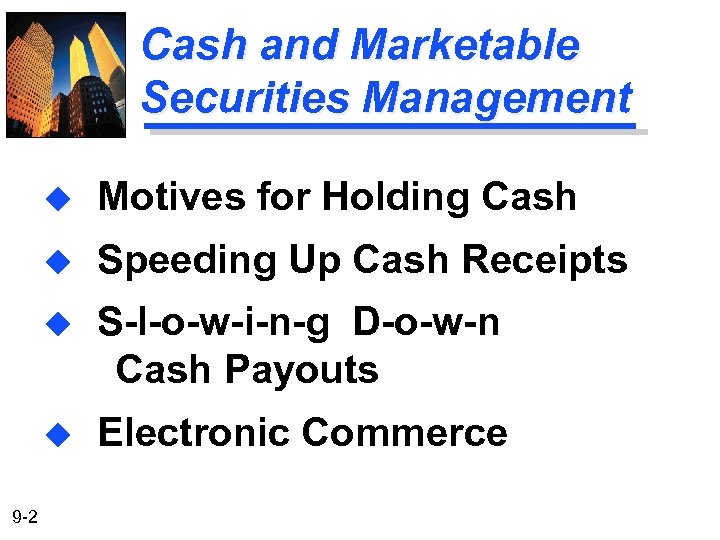 Cash and Marketable Securities Management

◆ Motives for Holding Cash

◆ Speeding Up Cash Receipts

◆ S-l-o-w-i-n-g D-o-w-n Cash Payouts

◆ Electronic Commerce

9-2